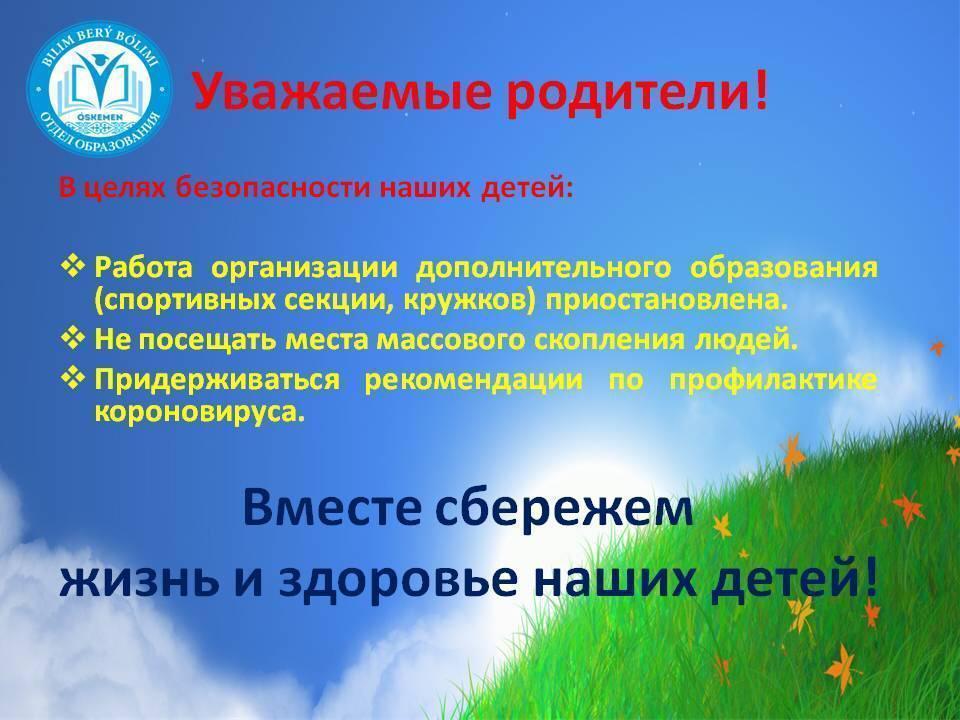 BILIM BERÝ BÓLIMI
ÓSKEMEN
ОТДЕЛ ОБРАЗОВАНИЯ

Уважаемые родители!

В целях безопасности наших детей:

❖ Работа организации дополнительного образования (спортивных секции, кружков) приостановлена.
❖ Не посещать места массового скопления людей.
❖ Придерживаться рекомендации по профилактике короновируса.

Вместе сбережем
жизнь и здоровье наших детей!